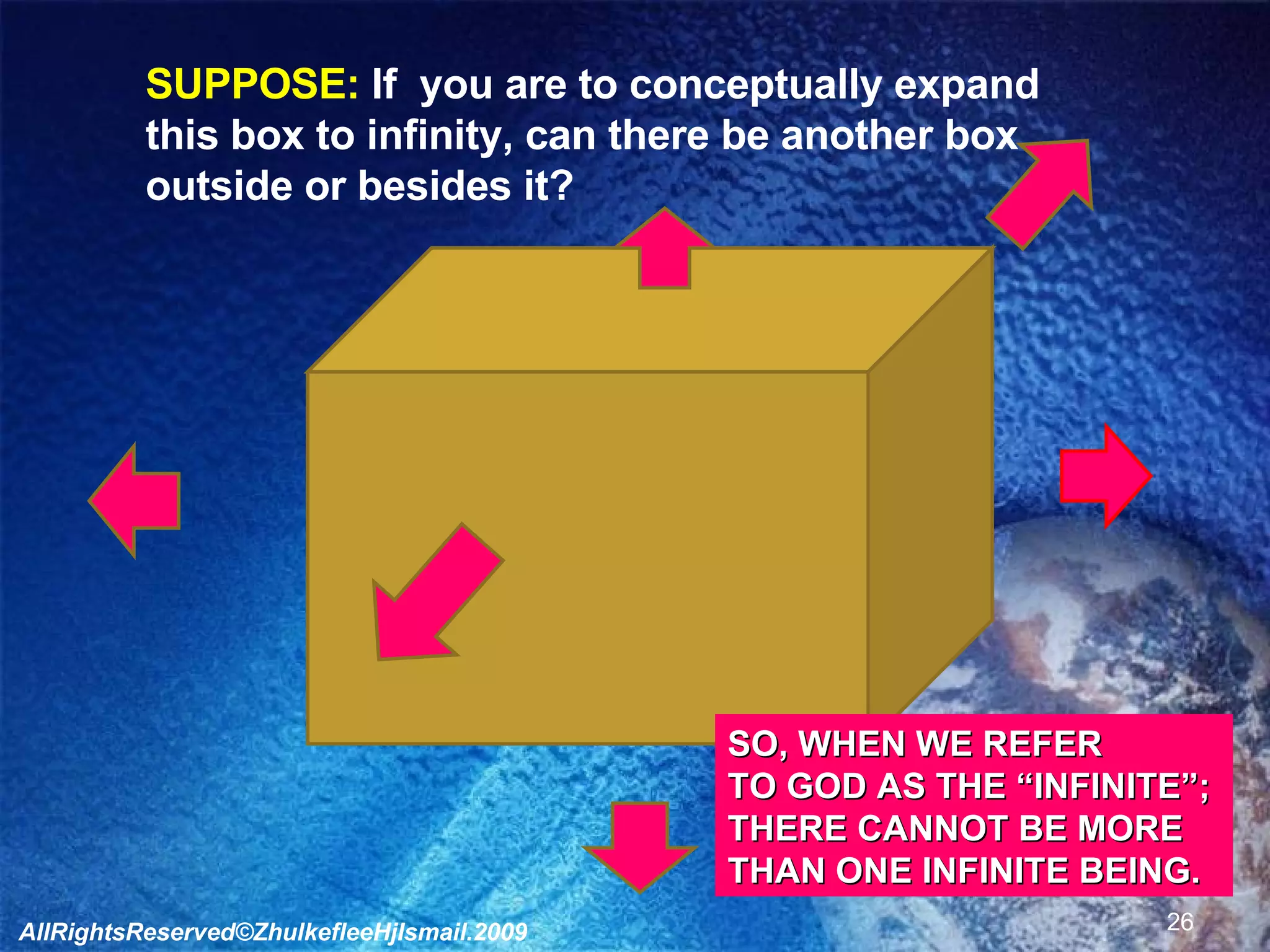 SUPPOSE: If you are to conceptually expand this box to infinity, can there be another box outside or besides it?

SO, WHEN WE REFER TO GOD AS THE “INFINITE”; THERE CANNOT BE MORE THAN ONE INFINITE BEING.

AllRightsReserved©ZhulkefleeHjIsmail.2009

26